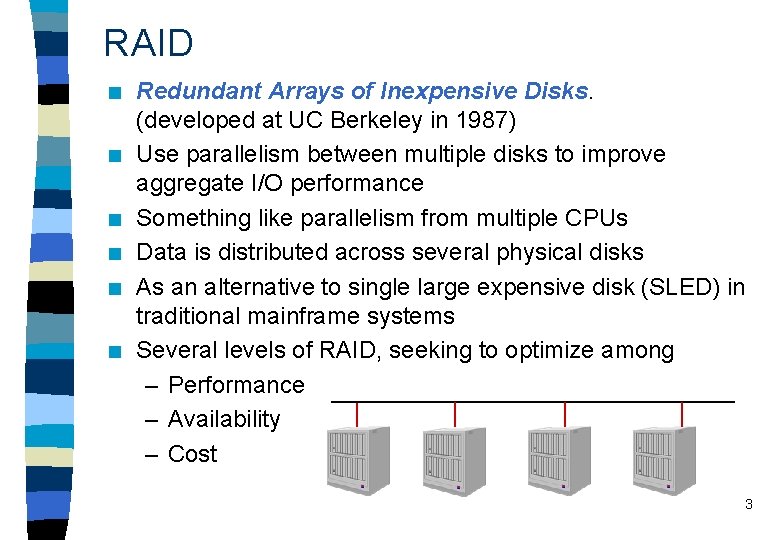 RAID

■ Redundant Arrays of Inexpensive Disks. (developed at UC Berkeley in 1987)
■ Use parallelism between multiple disks to improve aggregate I/O performance
■ Something like parallelism from multiple CPUs
■ Data is distributed across several physical disks
■ As an alternative to single large expensive disk (SLED) in traditional mainframe systems
■ Several levels of RAID, seeking to optimize among
– Performance
– Availability
– Cost

3